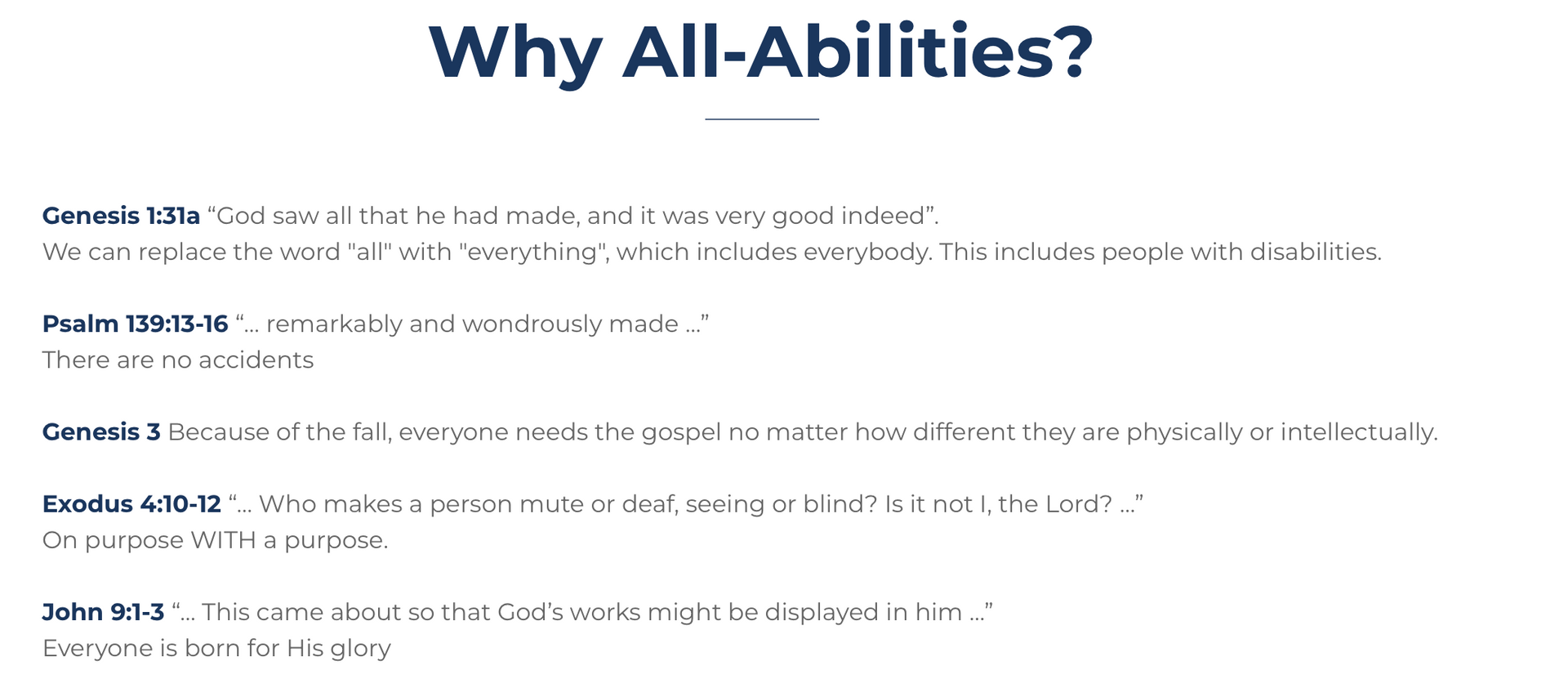 Why All-Abilities?

Genesis 1:31a “God saw all that he had made, and it was very good indeed”.
We can replace the word "all" with "everything", which includes everybody. This includes people with disabilities.

Psalm 139:13-16 “... remarkably and wondrously made ...”
There are no accidents

Genesis 3 Because of the fall, everyone needs the gospel no matter how different they are physically or intellectually.

Exodus 4:10-12 “... Who makes a person mute or deaf, seeing or blind? Is it not I, the Lord? ...”
On purpose WITH a purpose.

John 9:1-3 “... This came about so that God’s works might be displayed in him ...”
Everyone is born for His glory